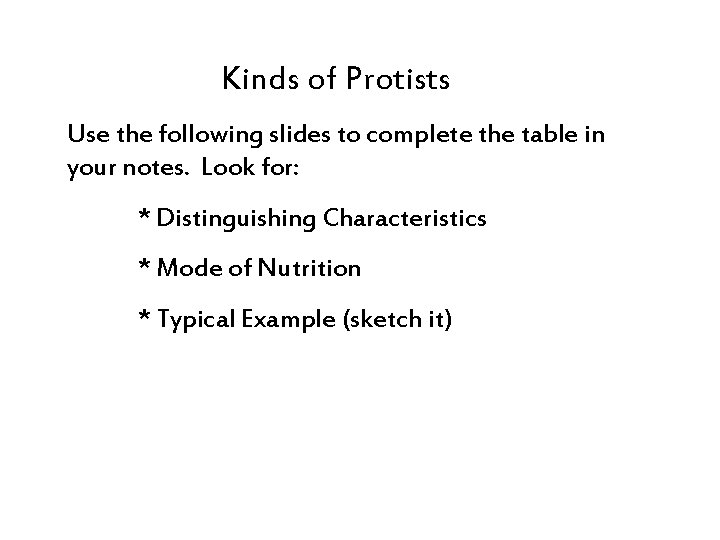 Kinds of Protists

Use the following slides to complete the table in your notes.  Look for:

* Distinguishing Characteristics

* Mode of Nutrition

* Typical Example (sketch it)